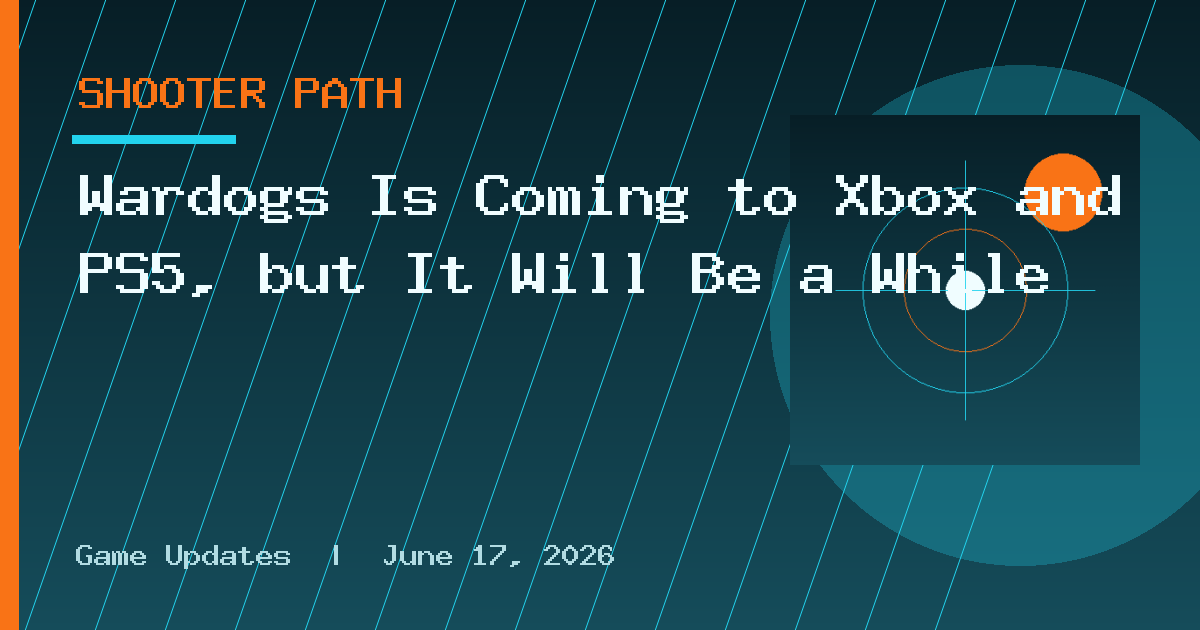 SHOOTER PATH

Wardogs Is Coming to Xbox and PS5, but It Will Be a While

Game Updates | June 17, 2026